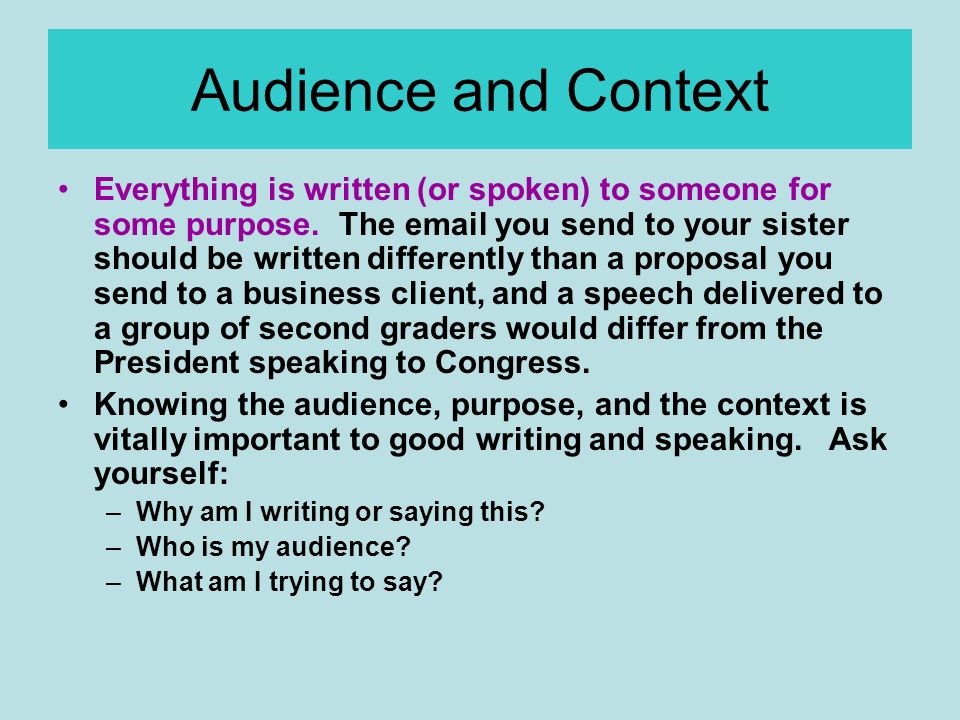 Audience and Context

• Everything is written (or spoken) to someone for some purpose. The email you send to your sister should be written differently than a proposal you send to a business client, and a speech delivered to a group of second graders would differ from the President speaking to Congress.

• Knowing the audience, purpose, and the context is vitally important to good writing and speaking. Ask yourself:
– Why am I writing or saying this?
– Who is my audience?
– What am I trying to say?